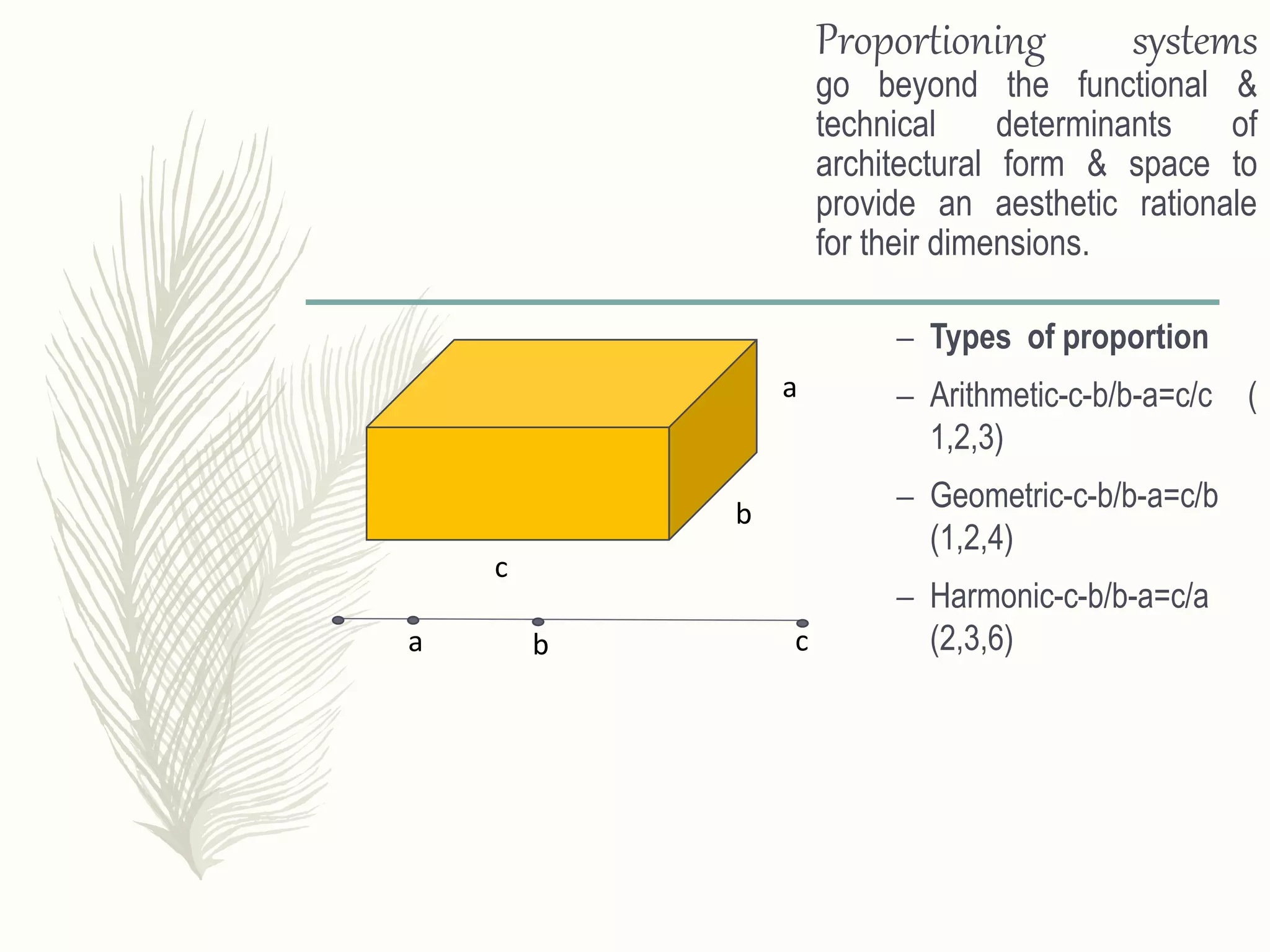 Proportioning systems go beyond the functional & technical determinants of architectural form & space to provide an aesthetic rationale for their dimensions.

a

b

c

a

b

c

– **Types of proportion**

– Arithmetic-c-b/b-a=c/c ( 1,2,3)

– Geometric-c-b/b-a=c/b (1,2,4)

– Harmonic-c-b/b-a=c/a (2,3,6)